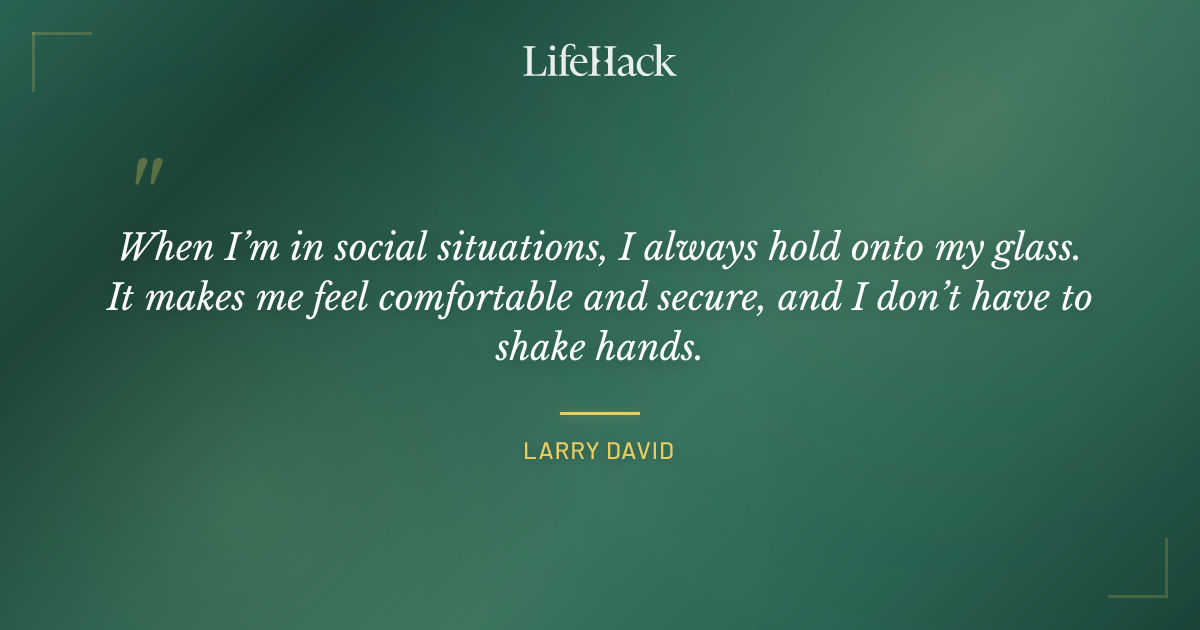 LifeHack

"

When I'm in social situations, I always hold onto my glass. It makes me feel comfortable and secure, and I don't have to shake hands.

LARRY DAVID